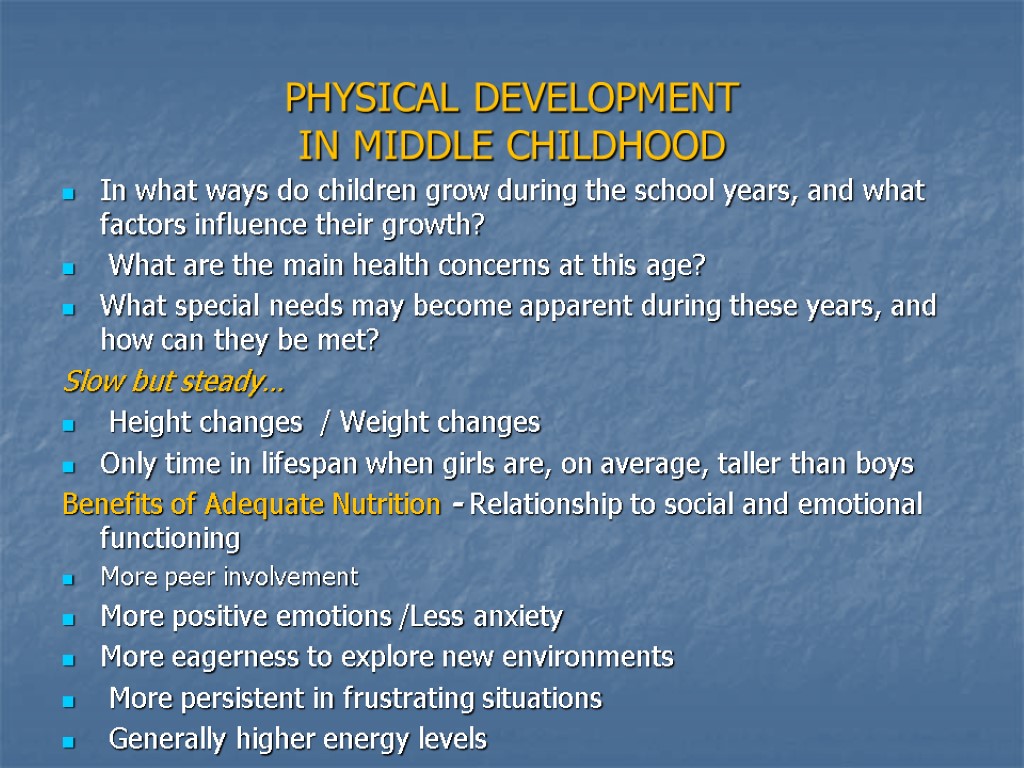 PHYSICAL DEVELOPMENT
IN MIDDLE CHILDHOOD

- In what ways do children grow during the school years, and what factors influence their growth?
- What are the main health concerns at this age?
- What special needs may become apparent during these years, and how can they be met?

Slow but steady…

- Height changes / Weight changes
- Only time in lifespan when girls are, on average, taller than boys

Benefits of Adequate Nutrition - Relationship to social and emotional functioning

- More peer involvement
- More positive emotions /Less anxiety
- More eagerness to explore new environments
- More persistent in frustrating situations
- Generally higher energy levels